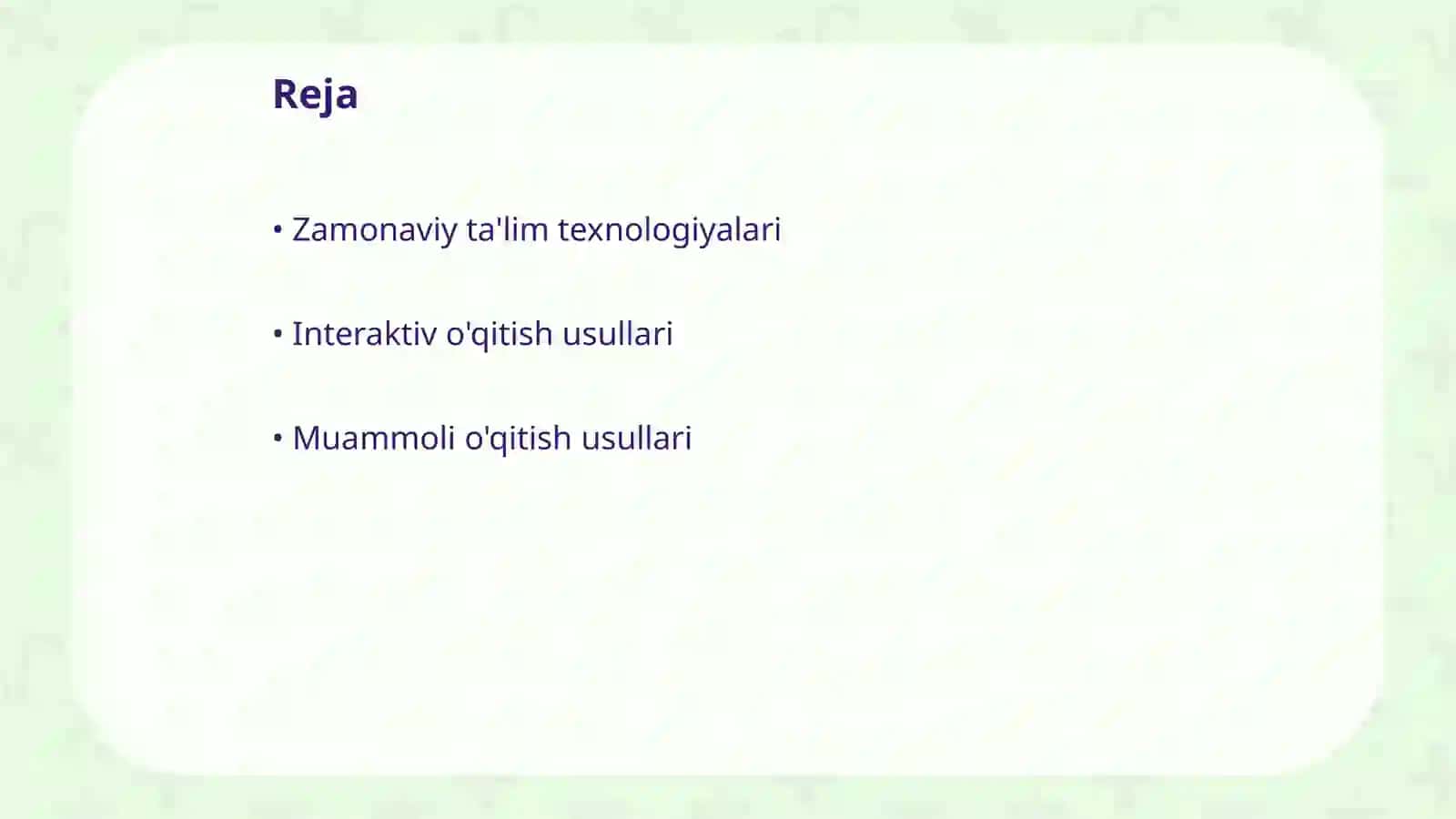 Reja

• Zamonaviy ta'lim texnologiyalari

• Interaktiv o'qitish usullari

• Muammoli o'qitish usullari